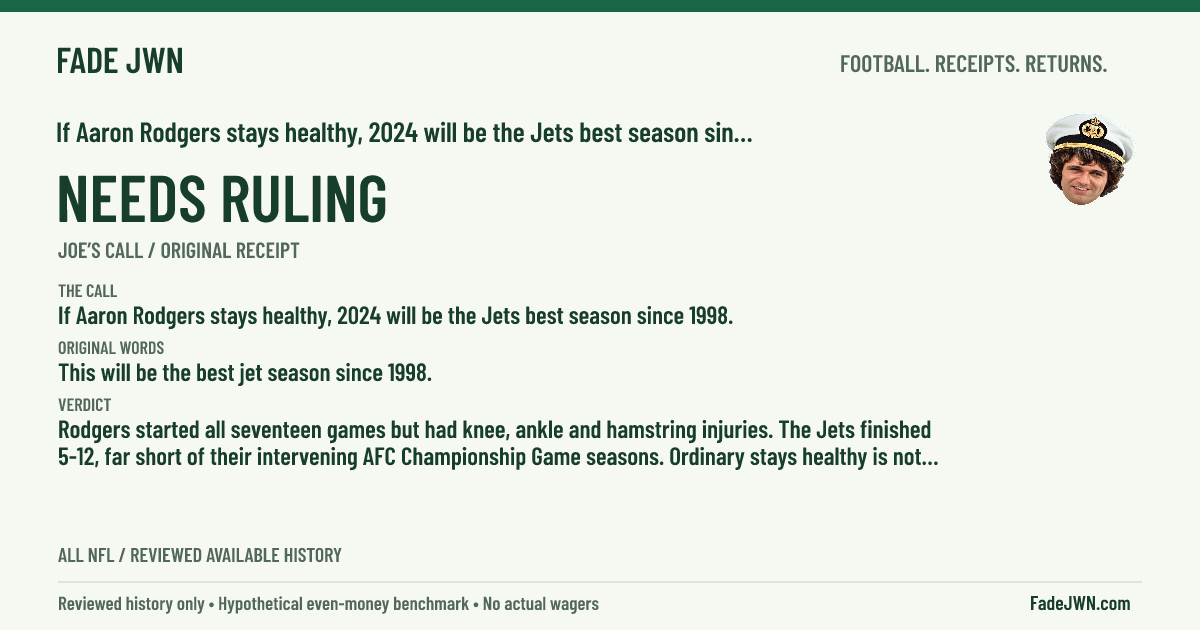 FADE JWN

FOOTBALL. RECEIPTS. RETURNS.

If Aaron Rodgers stays healthy, 2024 will be the Jets best season sin...

NEEDS RULING

JOE'S CALL / ORIGINAL RECEIPT

THE CALL

If Aaron Rodgers stays healthy, 2024 will be the Jets best season since 1998.

ORIGINAL WORDS

This will be the best jet season since 1998.

VERDICT

Rodgers started all seventeen games but had knee, ankle and hamstring injuries. The Jets finished 5-12, far short of their intervening AFC Championship Game seasons. Ordinary stays healthy is not...

ALL NFL / REVIEWED AVAILABLE HISTORY

Reviewed history only • Hypothetical even-money benchmark • No actual wagers

FadeJWN.com